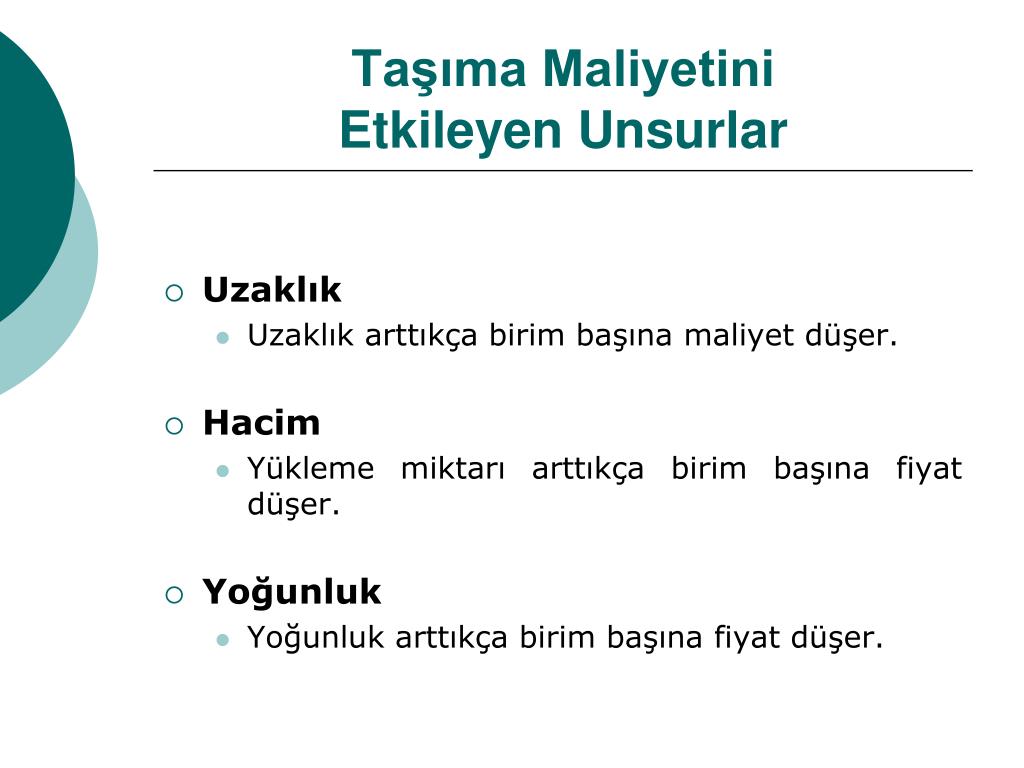 Taşıma Maliyetini Etkileyen Unsurlar

Uzaklık
Uzaklık arttıkça birim başına maliyet düşer.

Hacim
Yükleme miktarı arttıkça birim başına fiyat düşer.

Yoğunluk
Yoğunluk arttıkça birim başına fiyat düşer.